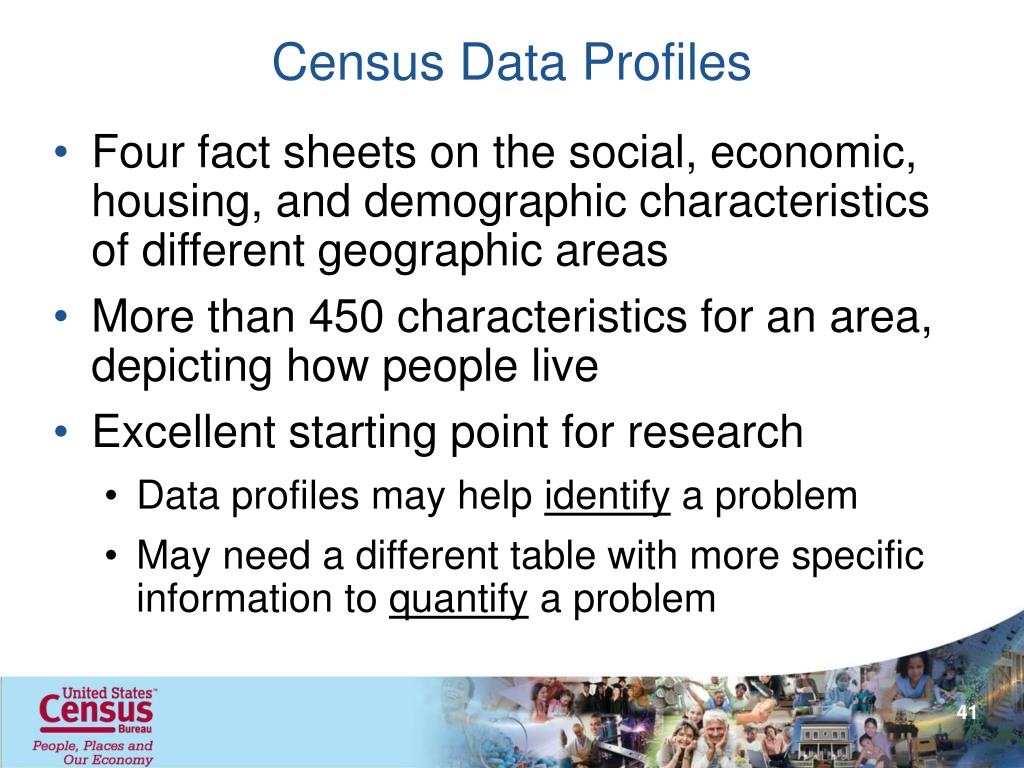 Census Data Profiles

• Four fact sheets on the social, economic, housing, and demographic characteristics of different geographic areas

• More than 450 characteristics for an area, depicting how people live

• Excellent starting point for research

• Data profiles may help identify a problem

• May need a different table with more specific information to quantify a problem

United States™ Census Bureau
People, Places and Our Economy

41